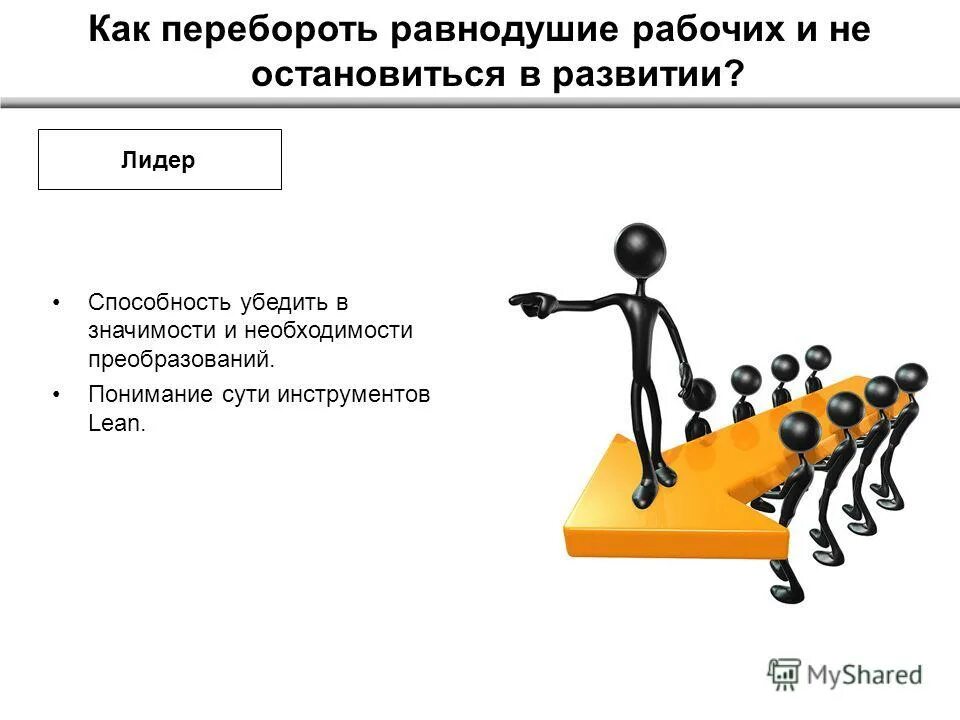 Как перебороть равнодушие рабочих и не остановиться в развитии?

Лидер

• Способность убедить в значимости и необходимости преобразований.
• Понимание сути инструментов Lean.

MyShared